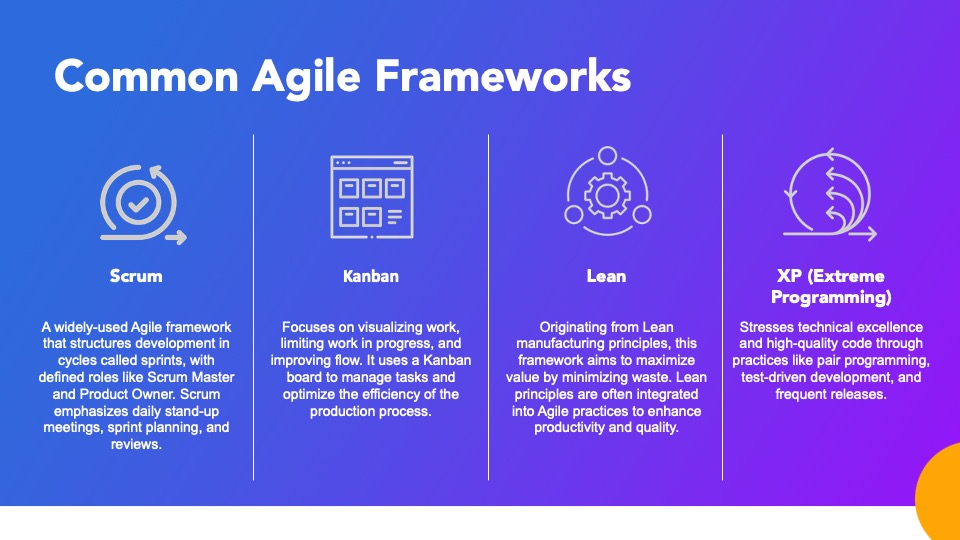 Common Agile Frameworks

Scrum

A widely-used Agile framework that structures development in cycles called sprints, with defined roles like Scrum Master and Product Owner. Scrum emphasizes daily stand-up meetings, sprint planning, and reviews.

Kanban

Focuses on visualizing work, limiting work in progress, and improving flow. It uses a Kanban board to manage tasks and optimize the efficiency of the production process.

Lean

Originating from Lean manufacturing principles, this framework aims to maximize value by minimizing waste. Lean principles are often integrated into Agile practices to enhance productivity and quality.

XP (Extreme Programming)

Stresses technical excellence and high-quality code through practices like pair programming, test-driven development, and frequent releases.